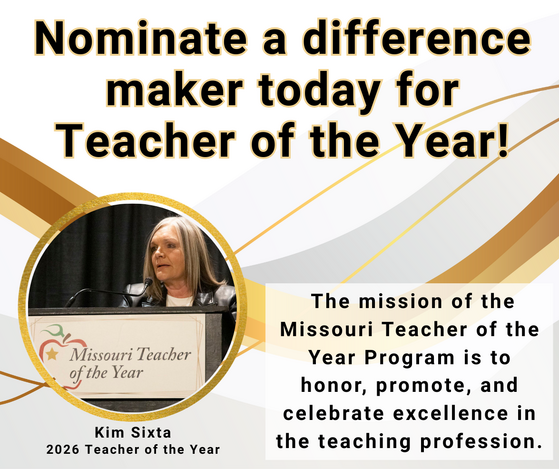 Nominate a difference maker today for Teacher of the Year!

Missouri Teacher of the Year

Kim Sixta
2026 Teacher of the Year

The mission of the Missouri Teacher of the Year Program is to honor, promote, and celebrate excellence in the teaching profession.